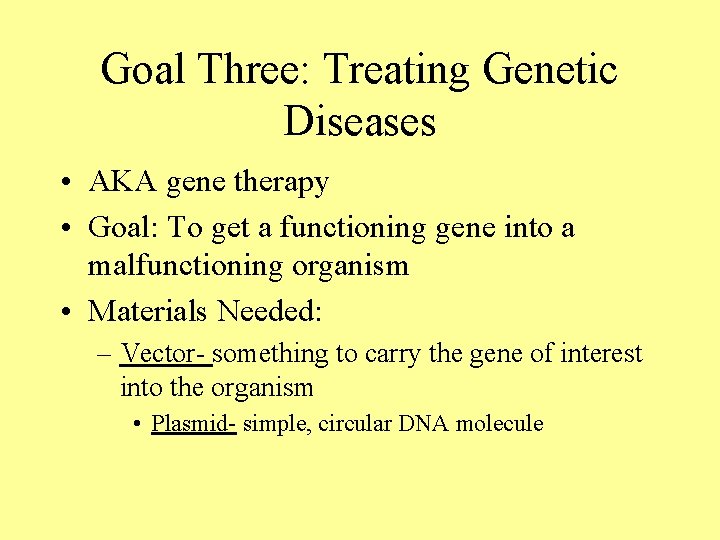 Goal Three: Treating Genetic Diseases

• AKA gene therapy
• Goal: To get a functioning gene into a malfunctioning organism
• Materials Needed:
– Vector- something to carry the gene of interest into the organism
• Plasmid- simple, circular DNA molecule